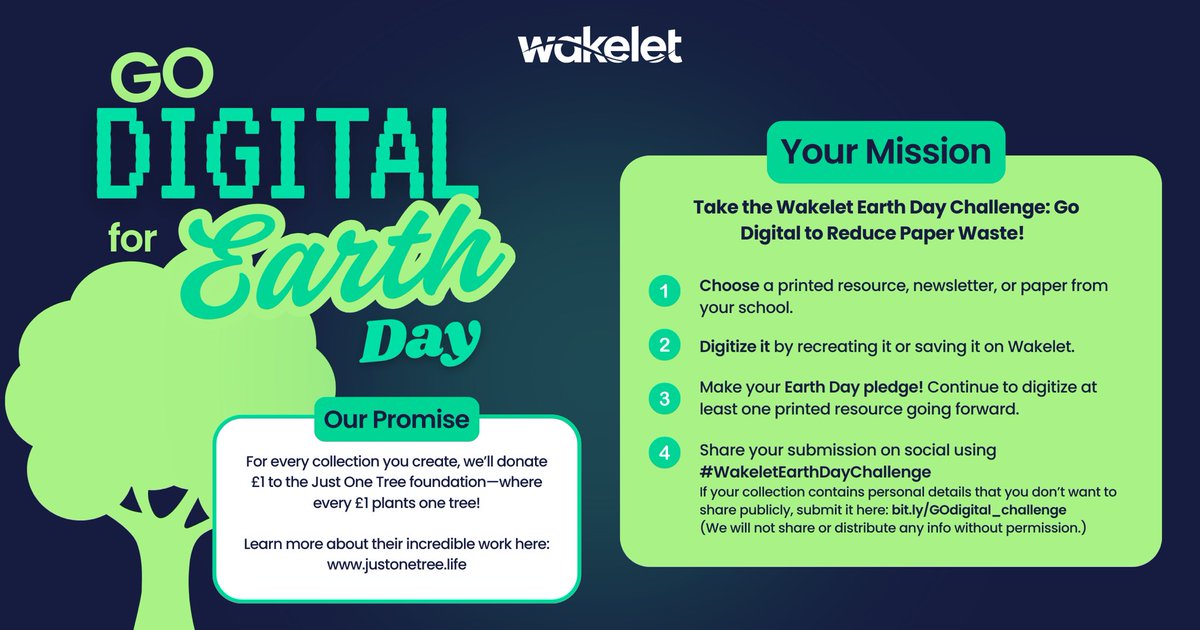 wakelet

GO DIGITAL for Earth Day

Our Promise

For every collection you create, we'll donate £1 to the Just One Tree foundation—where every £1 plants one tree!

Learn more about their incredible work here: www.justonetree.life

Your Mission

Take the Wakelet Earth Day Challenge: Go Digital to Reduce Paper Waste!

1 Choose a printed resource, newsletter, or paper from your school.

2 Digitize it by recreating it or saving it on Wakelet.

3 Make your Earth Day pledge! Continue to digitize at least one printed resource going forward.

4 Share your submission on social using #WakeletEarthDayChallenge
If your collection contains personal details that you don't want to share publicly, submit it here: bit.ly/GOdigital_challenge
(We will not share or distribute any info without permission.)